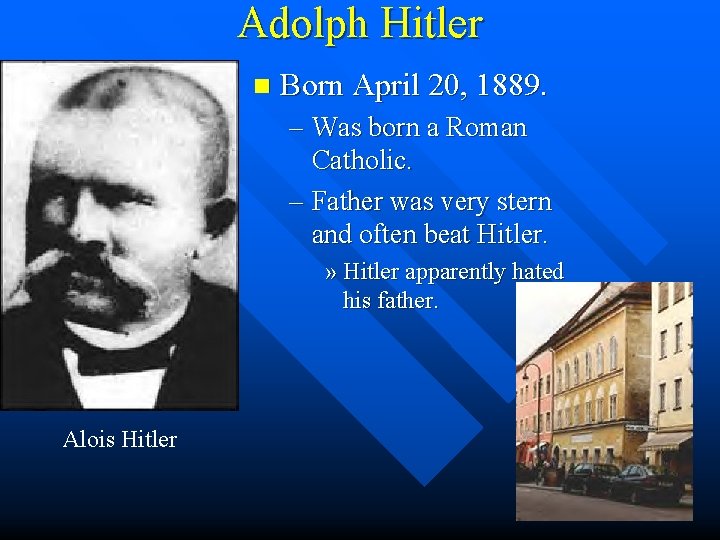 Adolph Hitler

■ Born April 20, 1889.

– Was born a Roman Catholic.

– Father was very stern and often beat Hitler.

» Hitler apparently hated his father.

Alois Hitler